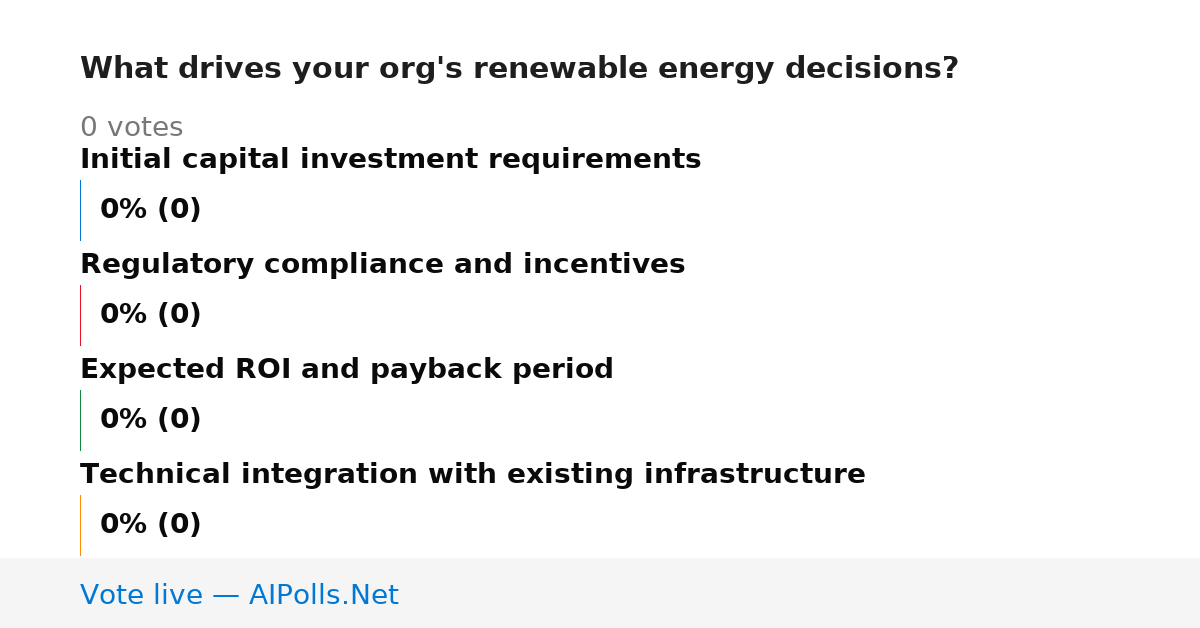 What drives your org's renewable energy decisions?

0 votes

Initial capital investment requirements

0% (0)

Regulatory compliance and incentives

0% (0)

Expected ROI and payback period

0% (0)

Technical integration with existing infrastructure

0% (0)

Vote live — AIPolls.Net